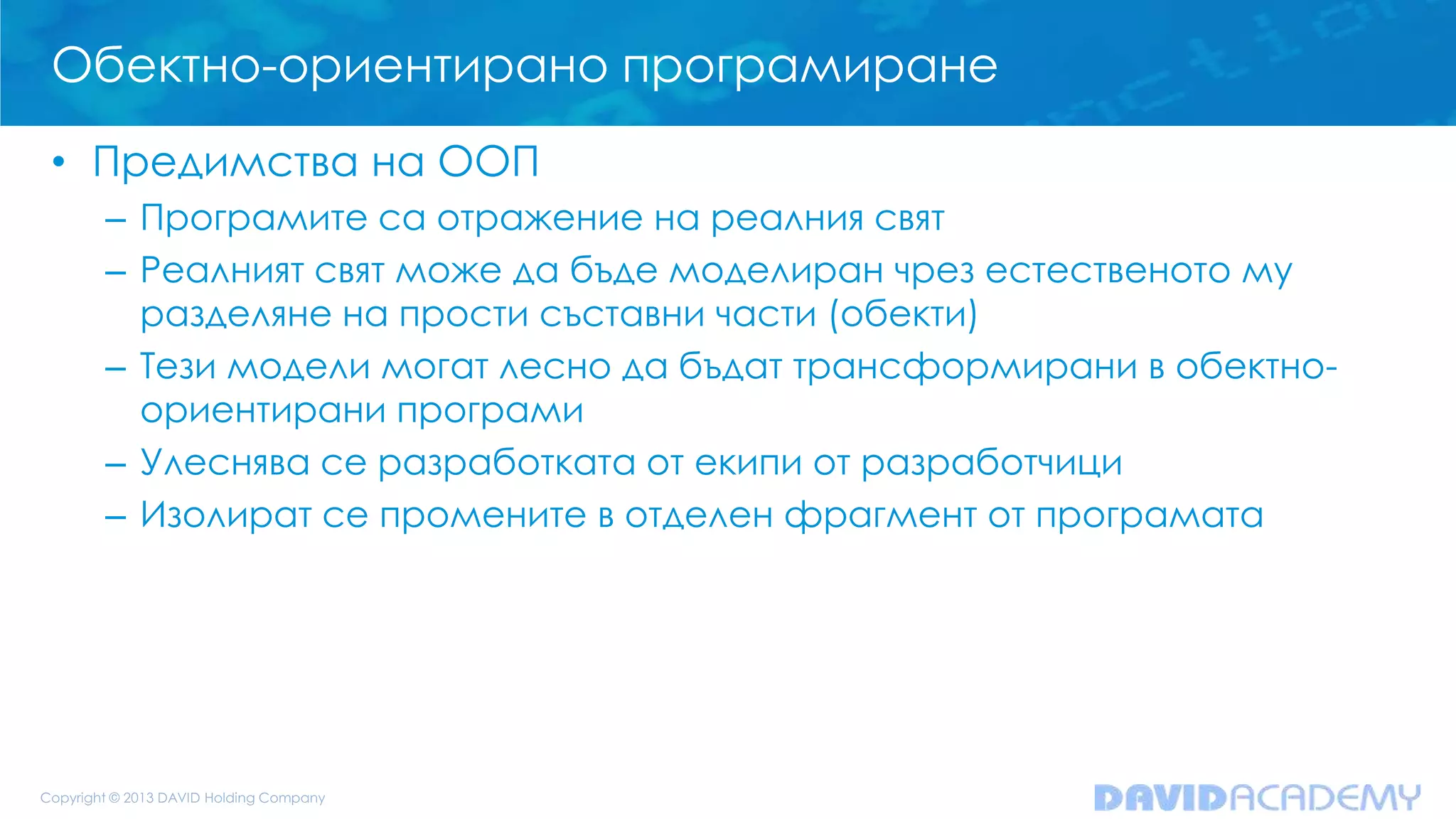 Обектно-ориентирано програмиране

• Предимства на ООП
– Програмите са отражение на реалния свят
– Реалният свят може да бъде моделиран чрез естественото му разделяне на прости съставни части (обекти)
– Тези модели могат лесно да бъдат трансформирани в обектно-ориентирани програми
– Улеснява се разработката от екипи от разработчици
– Изолират се промените в отделен фрагмент от програмата

Copyright © 2013 DAVID Holding Company

DAVIDACADEMY